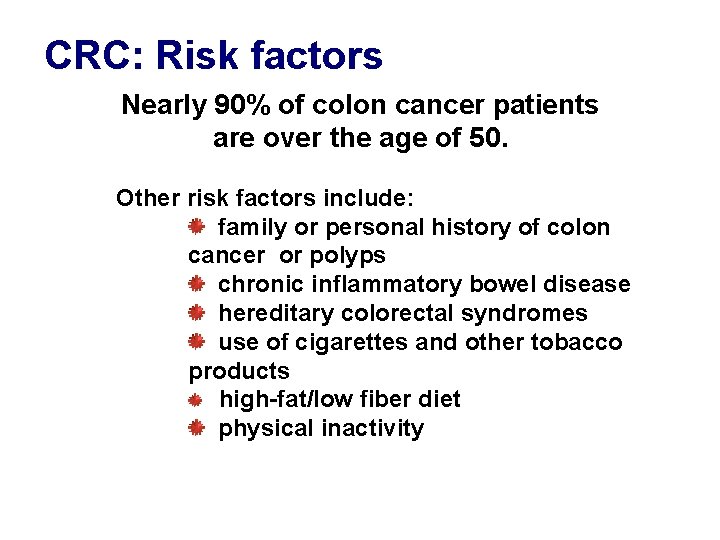 CRC: Risk factors

Nearly 90% of colon cancer patients are over the age of 50.

Other risk factors include:
- family or personal history of colon cancer or polyps
- chronic inflammatory bowel disease
- hereditary colorectal syndromes
- use of cigarettes and other tobacco products
- high-fat/low fiber diet
- physical inactivity